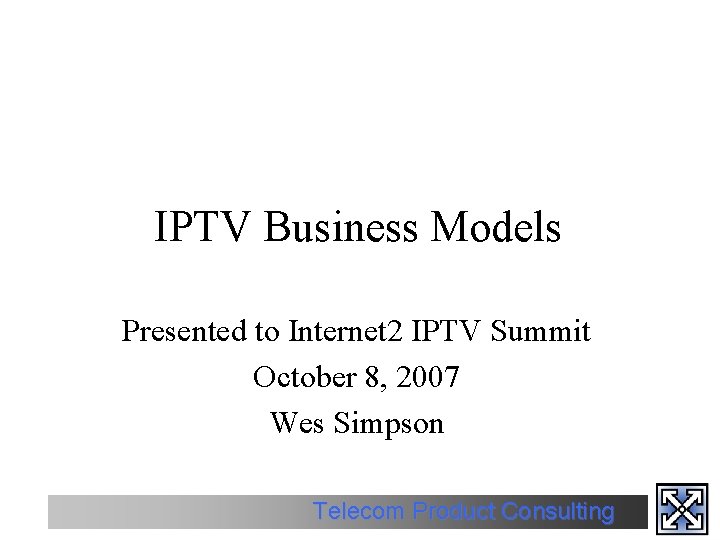 IPTV Business Models

Presented to Internet2 IPTV Summit
October 8, 2007
Wes Simpson

Telecom Product Consulting